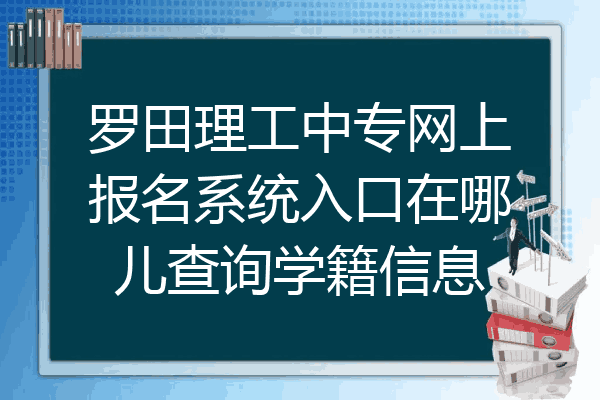 罗田理工中专网上报名系统入口在哪儿查询学籍信息